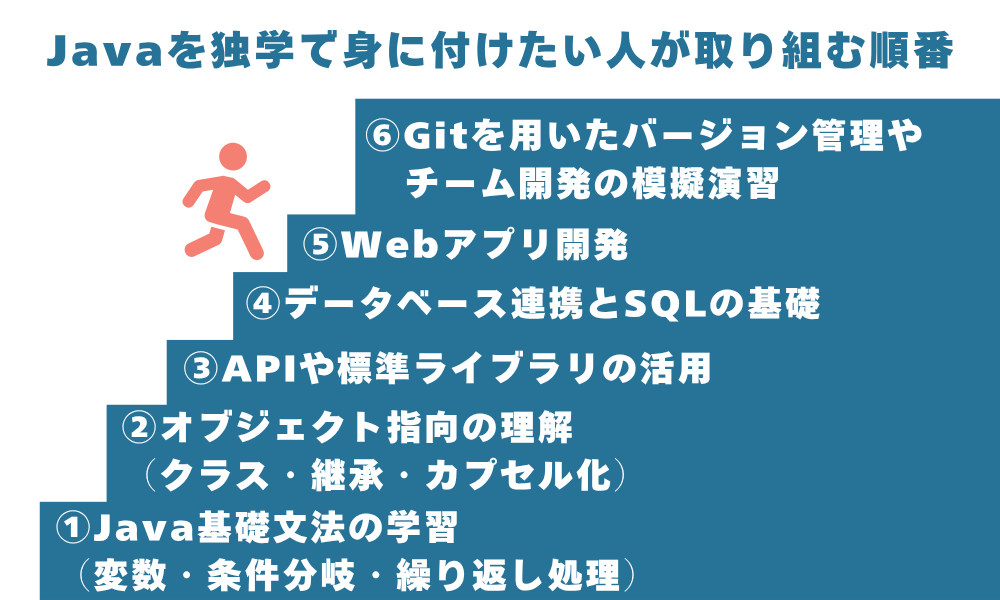 Javaを独学で身に付けたい人が取り組む順番

⑥Gitを用いたバージョン管理やチーム開発の模擬演習

⑤Webアプリ開発

④データベース連携とSQLの基礎

③APIや標準ライブラリの活用

②オブジェクト指向の理解（クラス・継承・カプセル化）

①Java基礎文法の学習（変数・条件分岐・繰り返し処理）